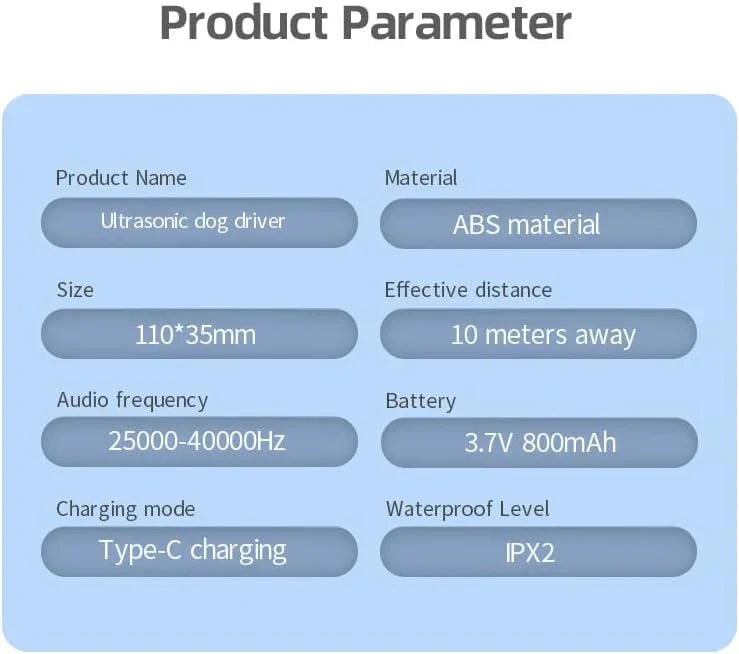 Product Parameter

Product Name
Ultrasonic dog driver

Material
ABS material

Size
110*35mm

Effective distance
10 meters away

Audio frequency
25000-40000Hz

Battery
3.7V 800mAh

Charging mode
Type-C charging

Waterproof Level
IPX2